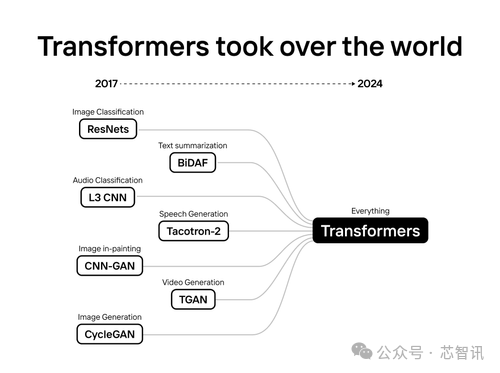 Transformers took over the world

2017 2024

Image Classification
ResNets

Text summarization
BiDAF

Audio Classification
L3 CNN

Speech Generation
Tacotron-2

Image in-painting
CNN-GAN

Video Generation
TGAN

Image Generation
CycleGAN

Everything
Transformers

公众号 · 芯智讯